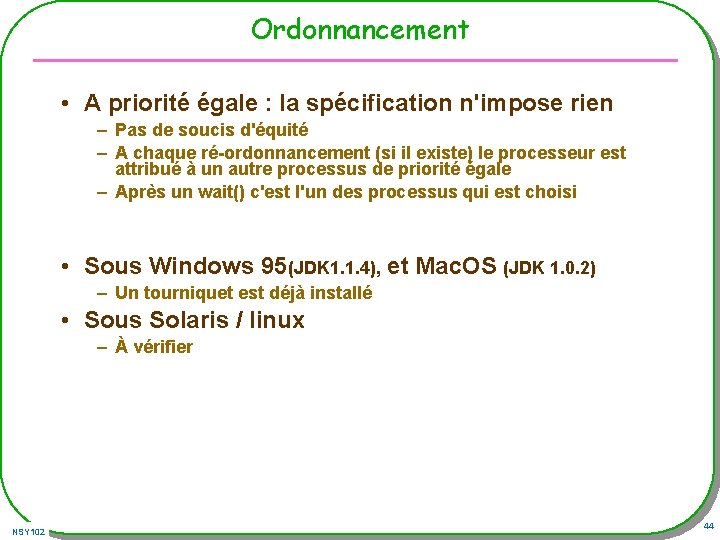 Ordonnancement

• A priorité égale : la spécification n'impose rien
– Pas de soucis d'équité
– A chaque ré-ordonnancement (si il existe) le processeur est attribué à un autre processus de priorité égale
– Après un wait() c'est l'un des processus qui est choisi

• Sous Windows 95(JDK1.1.4), et MacOS (JDK 1.0.2)
– Un tourniquet est déjà installé
• Sous Solaris / linux
– À vérifier

NSY102

44